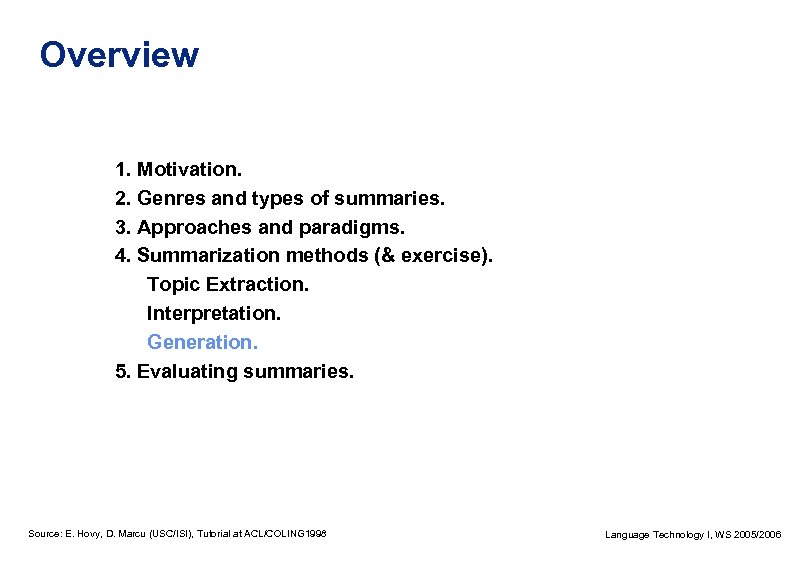 Overview

1. Motivation.
2. Genres and types of summaries.
3. Approaches and paradigms.
4. Summarization methods (& exercise).
Topic Extraction.
Interpretation.
Generation.
5. Evaluating summaries.

Source: E. Hovy, D. Marcu (USC/ISI), Tutorial at ACL/COLING1998

Language Technology I, WS 2005/2006